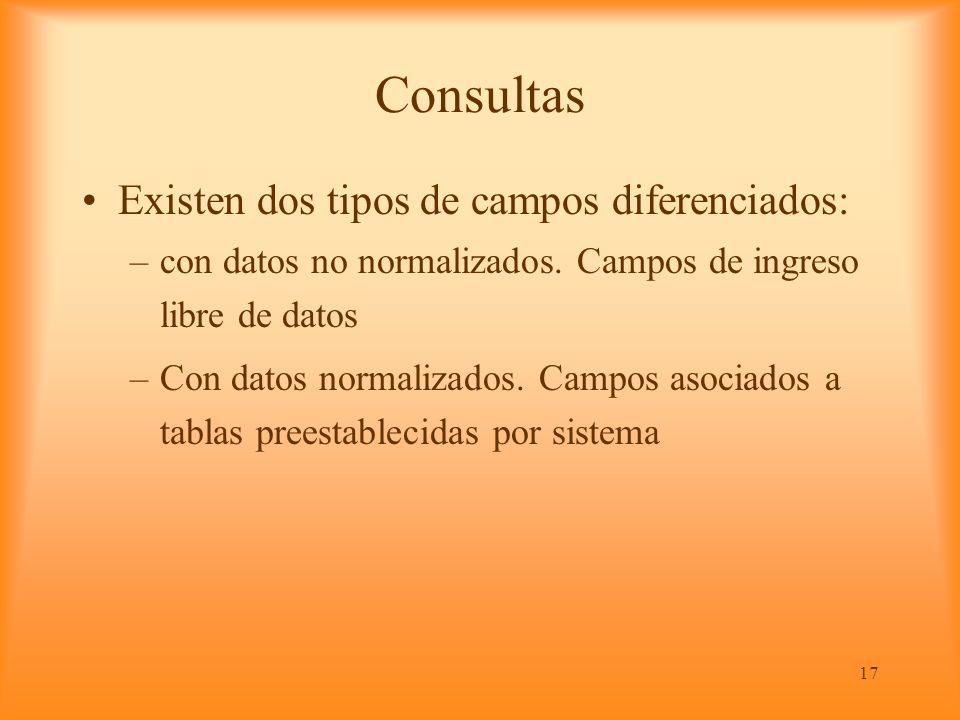 Consultas

• Existen dos tipos de campos diferenciados:

– con datos no normalizados. Campos de ingreso libre de datos

– Con datos normalizados. Campos asociados a tablas preestablecidas por sistema

17